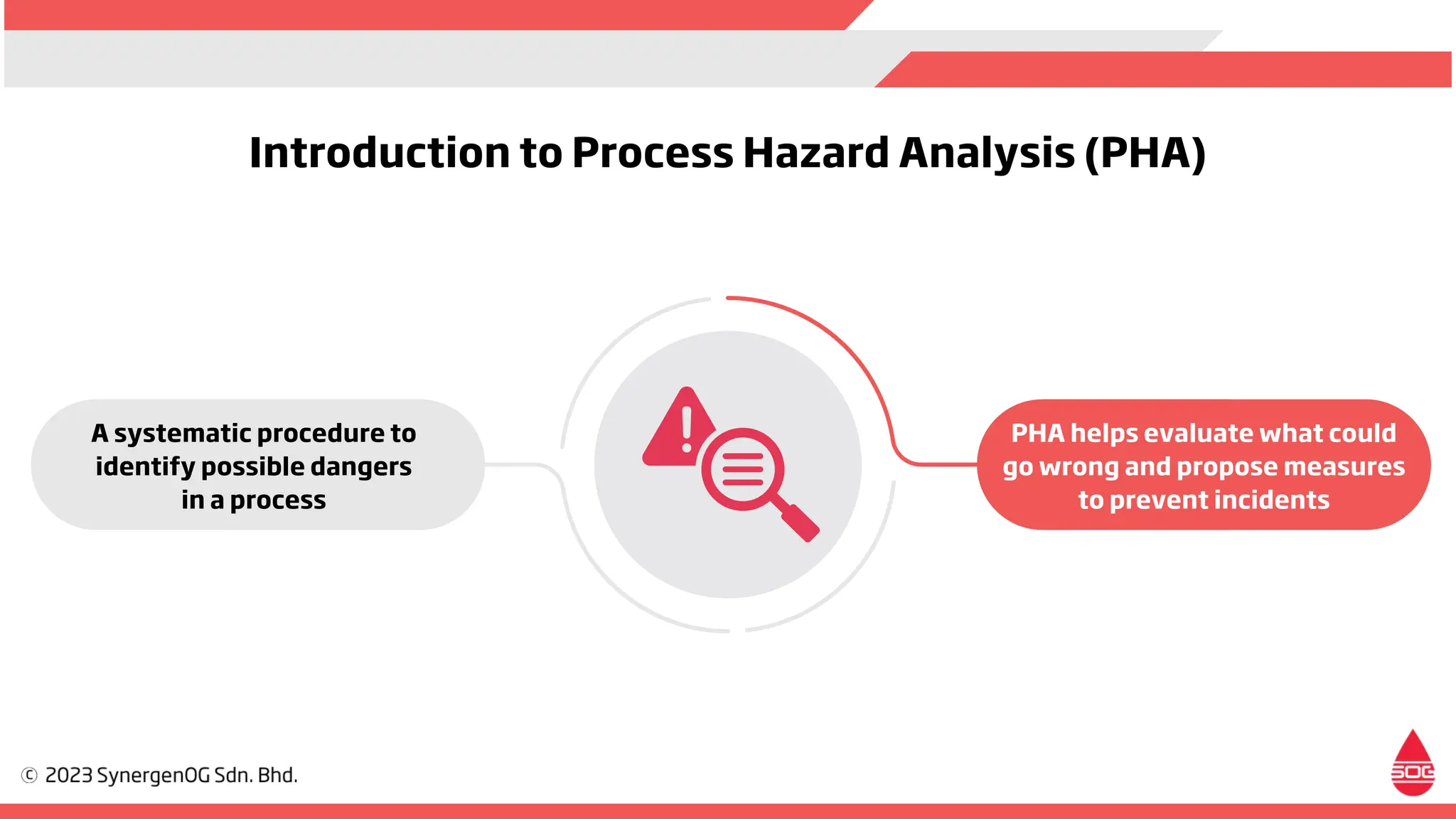 Introduction to Process Hazard Analysis (PHA)

A systematic procedure to identify possible dangers in a process

PHA helps evaluate what could go wrong and propose measures to prevent incidents

© 2023 SynergenOG Sdn. Bhd.

SOG